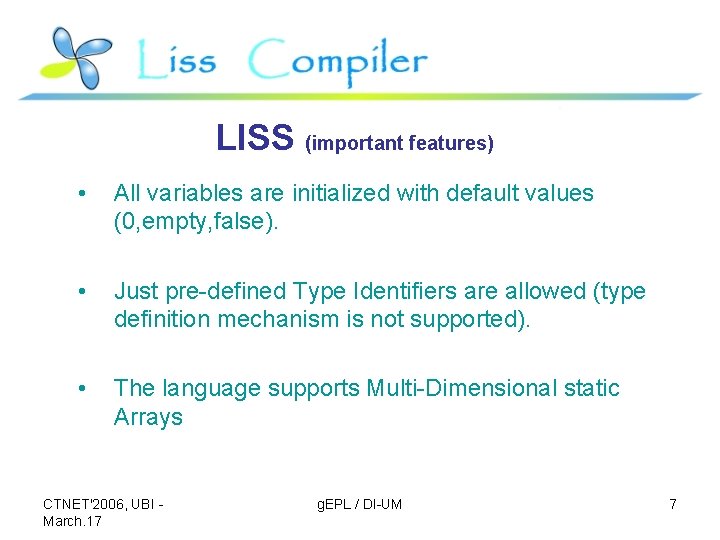 Liss Compiler

LISS (important features)

• All variables are initialized with default values (0,empty,false).

• Just pre-defined Type Identifiers are allowed (type definition mechanism is not supported).

• The language supports Multi-Dimensional static Arrays

CTNET'2006, UBI - March.17

gEPL / DI-UM

7